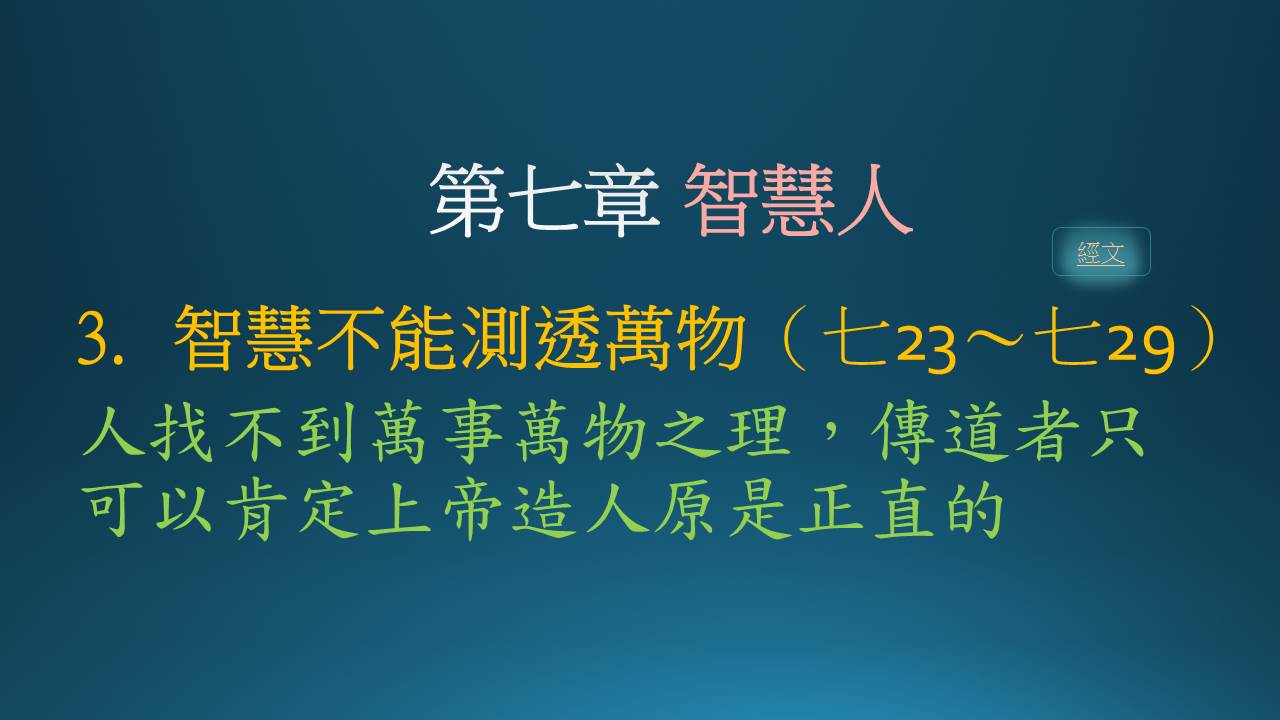 第七章 智慧人

經文

3. 智慧不能測透萬物（七23～七29）

人找不到萬事萬物之理，傳道者只可以肯定上帝造人原是正直的